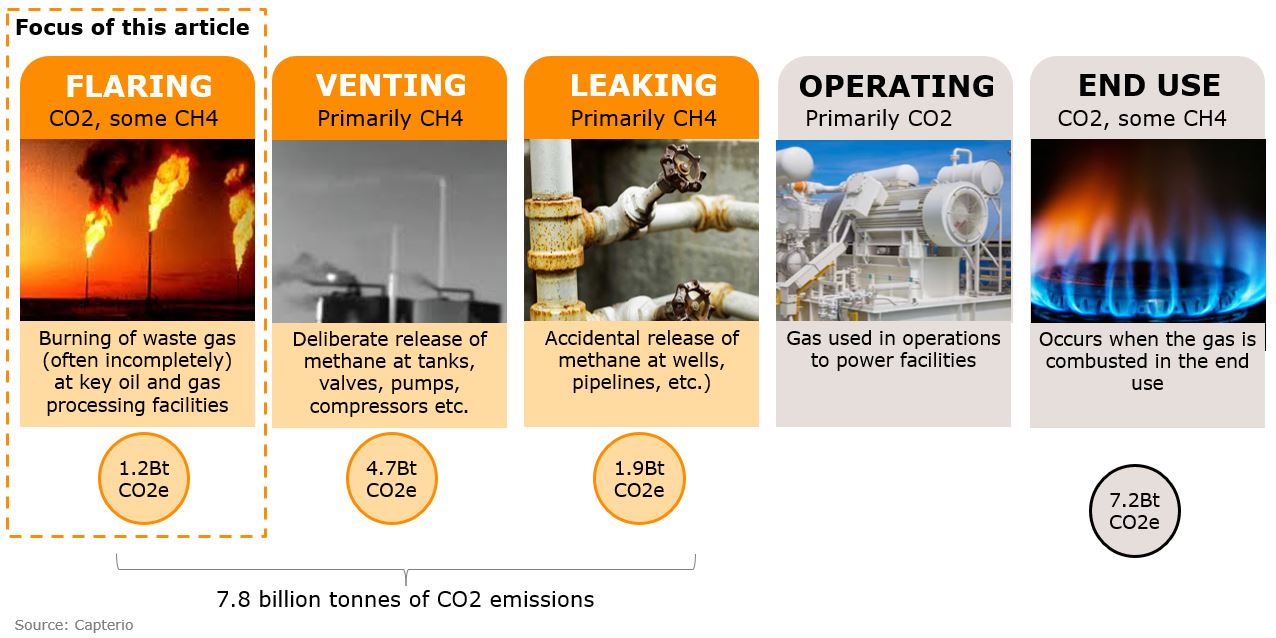 Focus of this article

FLARING
CO2, some CH4

Burning of waste gas (often incompletely) at key oil and gas processing facilities

1.2Bt CO2e

VENTING
Primarily CH4

Deliberate release of methane at tanks, valves, pumps, compressors etc.

4.7Bt CO2e

LEAKING
Primarily CH4

Accidental release of methane at wells, pipelines, etc.)

1.9Bt CO2e

OPERATING
Primarily CO2

Gas used in operations to power facilities

END USE
CO2, some CH4

Occurs when the gas is combusted in the end use

7.2Bt CO2e

7.8 billion tonnes of CO2 emissions

Source: Capterio